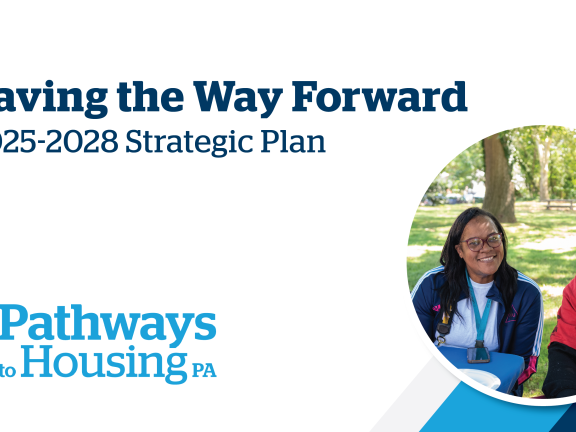 aving the Way Forward
025-2028 Strategic Plan

Pathways to Housing PA